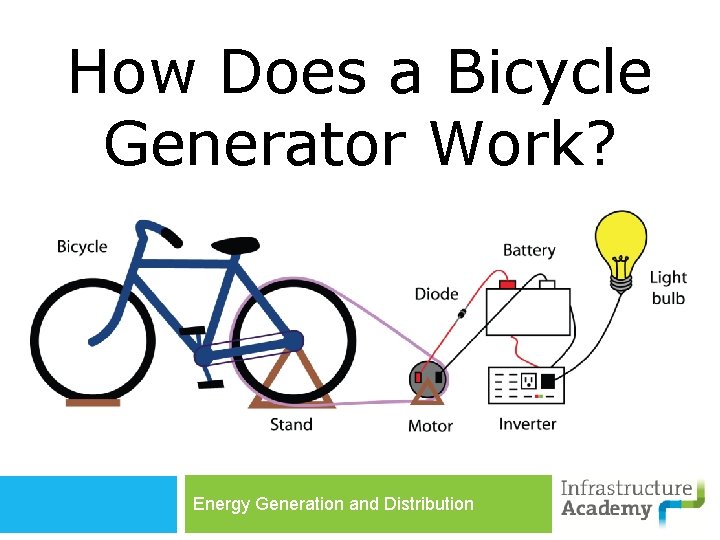 How Does a Bicycle Generator Work?

Bicycle

Battery

Diode

Light bulb

Stand

Motor

Inverter

Energy Generation and Distribution

Infrastructure Academy